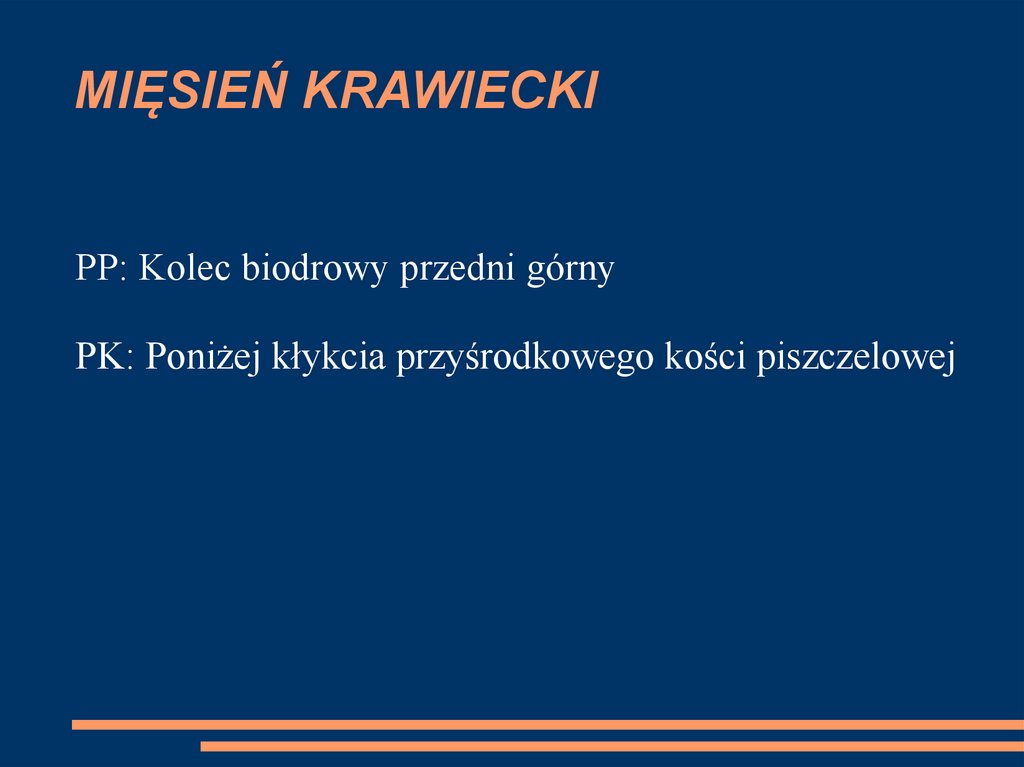 MIĘSIEŃ KRAWIECKI

PP: Kolec biodrowy przedni górny

PK: Poniżej kłykcia przyśrodkowego kości piszczelowej